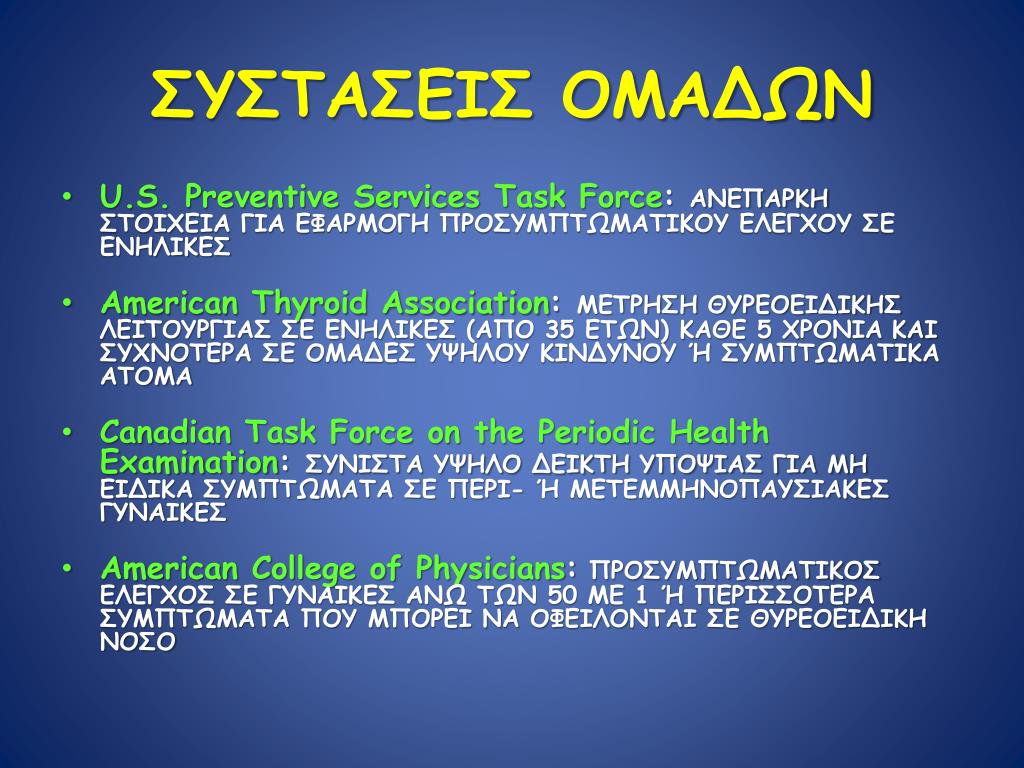 ΣΥΣΤΑΣΕΙΣ ΟΜΑΔΩΝ

• U.S. Preventive Services Task Force: ΑΝΕΠΑΡΚΗ ΣΤΟΙΧΕΙΑ ΓΙΑ ΕΦΑΡΜΟΓΗ ΠΡΟΣΥΜΠΤΩΜΑΤΙΚΟΥ ΕΛΕΓΧΟΥ ΣΕ ΕΝΗΛΙΚΕΣ

• American Thyroid Association: ΜΕΤΡΗΣΗ ΘΥΡΕΟΕΙΔΙΚΗΣ ΛΕΙΤΟΥΡΓΙΑΣ ΣΕ ΕΝΗΛΙΚΕΣ (ΑΠΟ 35 ΕΤΩΝ) ΚΑΘΕ 5 ΧΡΟΝΙΑ ΚΑΙ ΣΥΧΝΟΤΕΡΑ ΣΕ ΟΜΑΔΕΣ ΥΨΗΛΟΥ ΚΙΝΔΥΝΟΥ Ή ΣΥΜΠΤΩΜΑΤΙΚΑ ΑΤΟΜΑ

• Canadian Task Force on the Periodic Health Examination: ΣΥΝΙΣΤΑ ΥΨΗΛΟ ΔΕΙΚΤΗ ΥΠΟΨΙΑΣ ΓΙΑ ΜΗ ΕΙΔΙΚΑ ΣΥΜΠΤΩΜΑΤΑ ΣΕ ΠΕΡΙ- Ή ΜΕΤΕΜΜΗΝΟΠΑΥΣΙΑΚΕΣ ΓΥΝΑΙΚΕΣ

• American College of Physicians: ΠΡΟΣΥΜΠΤΩΜΑΤΙΚΟΣ ΕΛΕΓΧΟΣ ΣΕ ΓΥΝΑΙΚΕΣ ΑΝΩ ΤΩΝ 50 ΜΕ 1 Ή ΠΕΡΙΣΣΟΤΕΡΑ ΣΥΜΠΤΩΜΑΤΑ ΠΟΥ ΜΠΟΡΕΙ ΝΑ ΟΦΕΙΛΟΝΤΑΙ ΣΕ ΘΥΡΕΟΕΙΔΙΚΗ ΝΟΣΟ